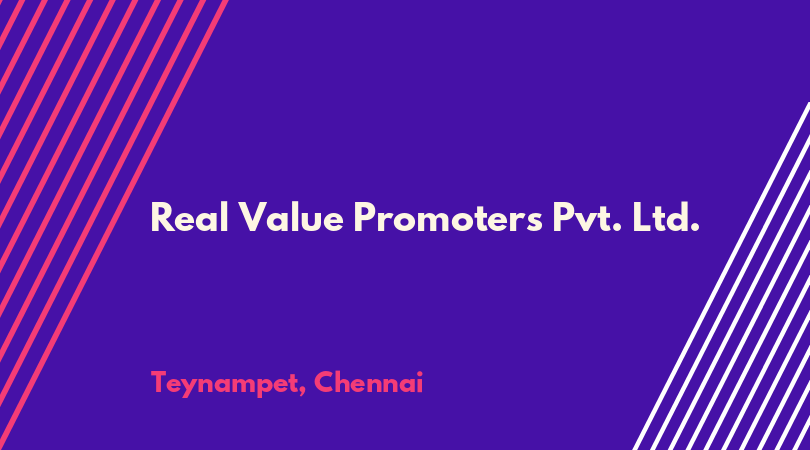 Real Value Promoters Pvt. Ltd.

Teynampet, Chennai